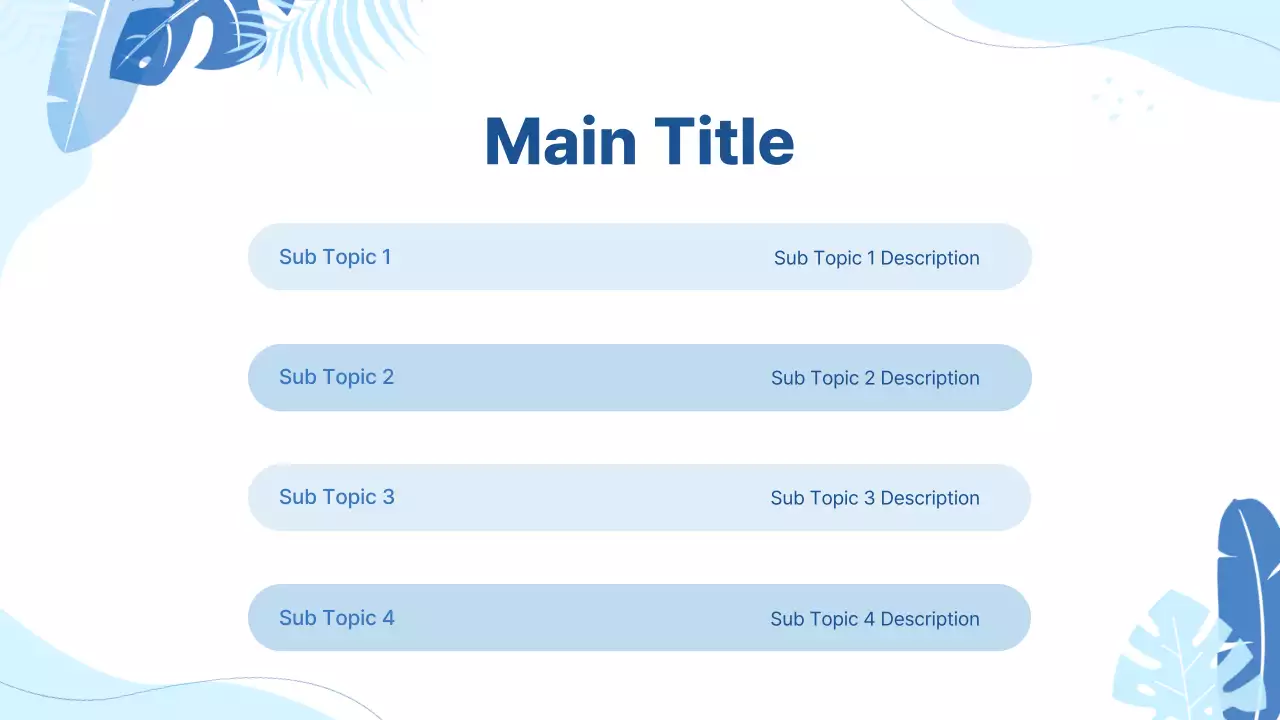 Main Title

Sub Topic 1 Sub Topic 1 Description

Sub Topic 2 Sub Topic 2 Description

Sub Topic 3 Sub Topic 3 Description

Sub Topic 4 Sub Topic 4 Description